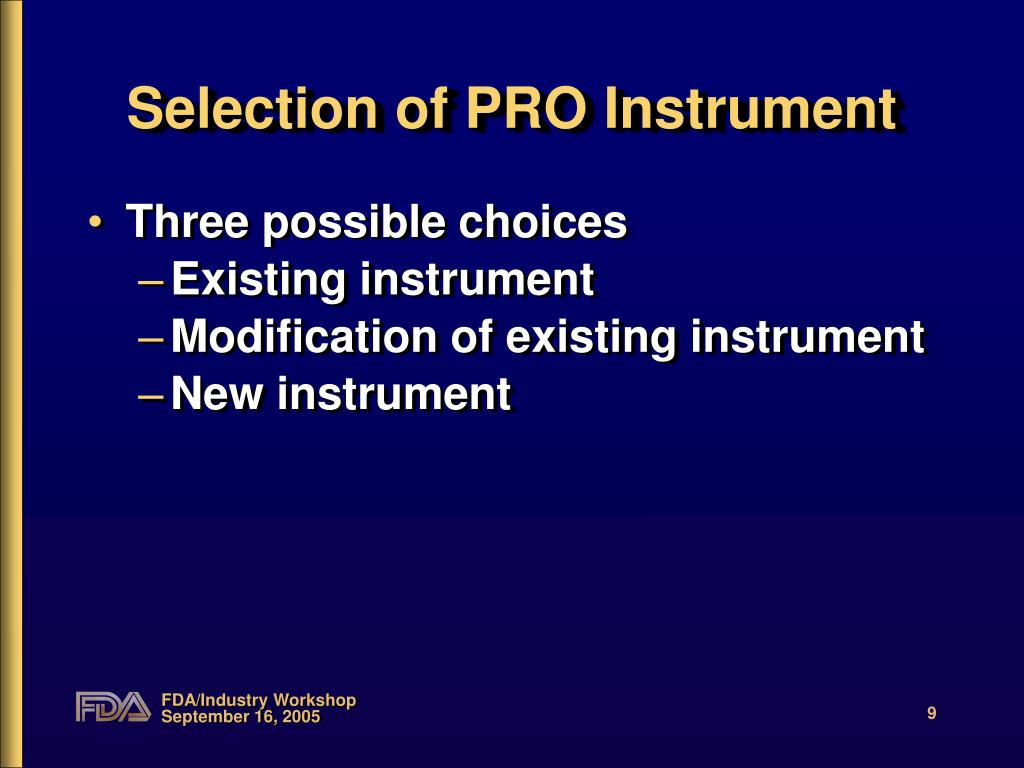 Selection of PRO Instrument

• Three possible choices
– Existing instrument
– Modification of existing instrument
– New instrument

FDA

FDA/Industry Workshop
September 16, 2005

9